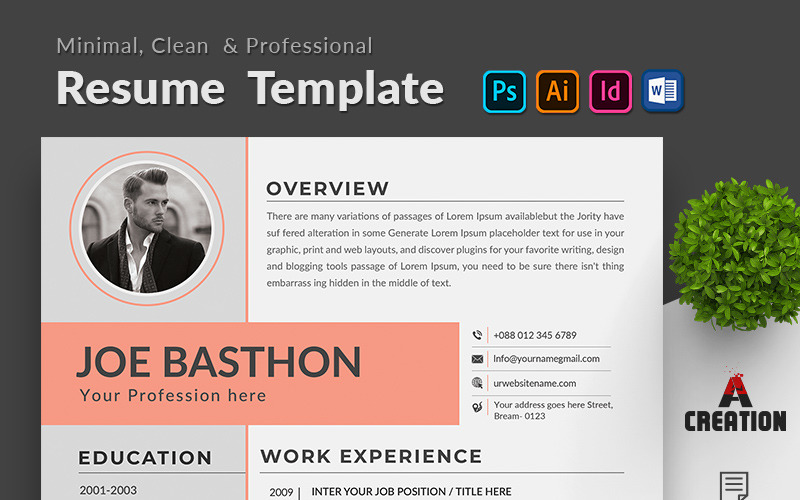 Minimal, Clean & Professional

Resume Template

Ps Ai Id W

OVERVIEW

There are many variations of passages of Lorem Ipsum availablebut the Jority have suf fered alteration in some Generate Lorem Ipsum placeholder text for use in your graphic, print and web layouts, and discover plugins for your favorite writing, design and blogging tools passage of Lorem Ipsum, you need to be sure there isn't thing embarrass ing hidden in the middle of text.

JOE BASTHON

Your Profession here

+088 012 345 6789

Info@yournamegmail.com

urwebsitename.com

Your address goes here Street, Bream- 0123

A CREATION

EDUCATION

2001-2003

WORK EXPERIENCE

2009 INTER YOUR JOB POSITION / TITLE HERE